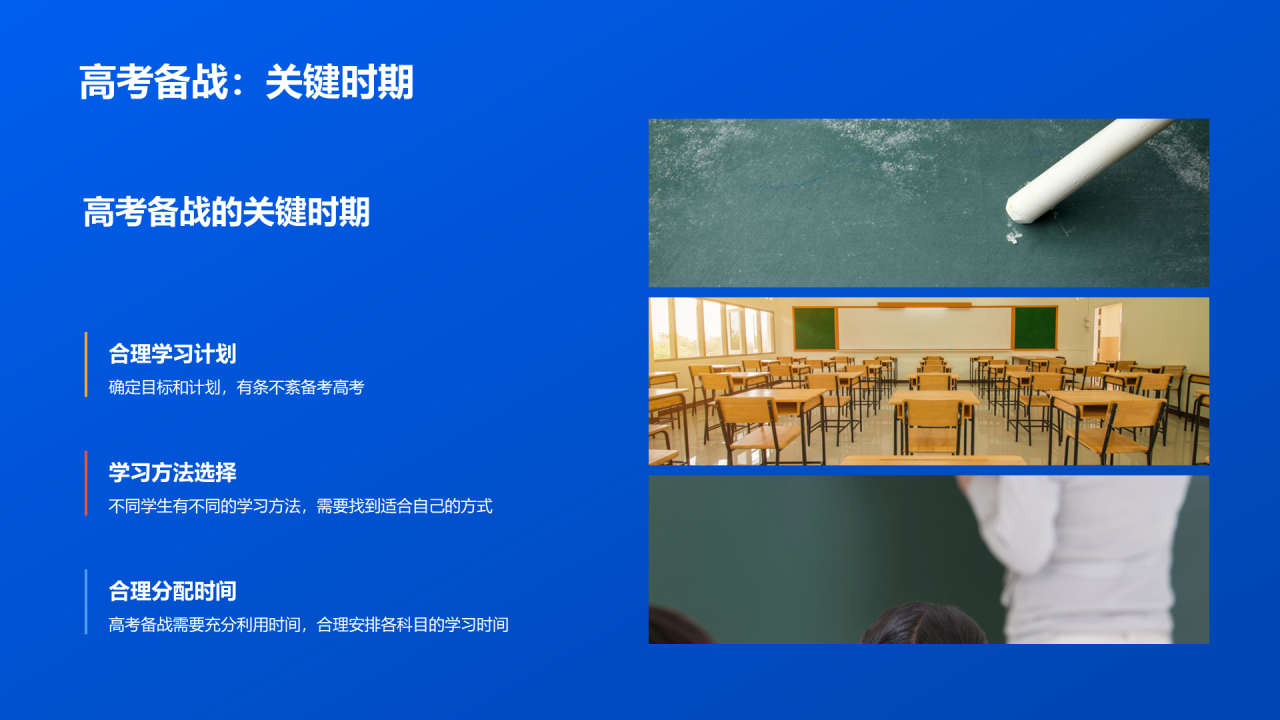 高考备战：关键时期

高考备战的关键时期

合理学习计划
确定目标和计划，有条不紊备考高考

学习方法选择
不同学生有不同的学习方法，需要找到适合自己的方式

合理分配时间
高考备战需要充分利用时间，合理安排各科目的学习时间